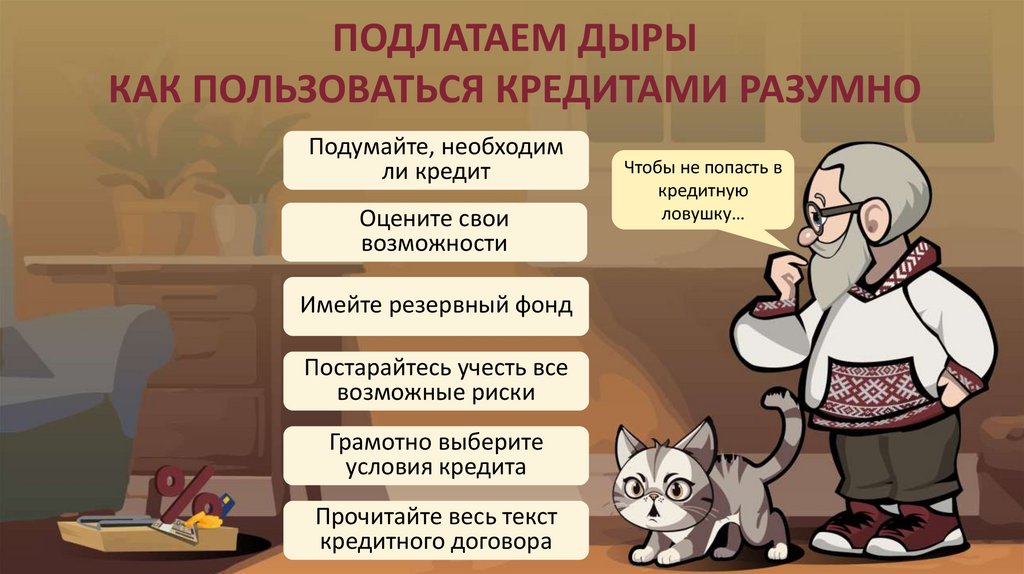 ПОДЛАТАЕМ ДЫРЫ
КАК ПОЛЬЗОВАТЬСЯ КРЕДИТАМИ РАЗУМНО

Подумайте, необходим ли кредит

Оцените свои возможности

Имейте резервный фонд

Постарайтесь учесть все возможные риски

Грамотно выберите условия кредита

Прочитайте весь текст кредитного договора

Чтобы не попасть в кредитную ловушку…

%